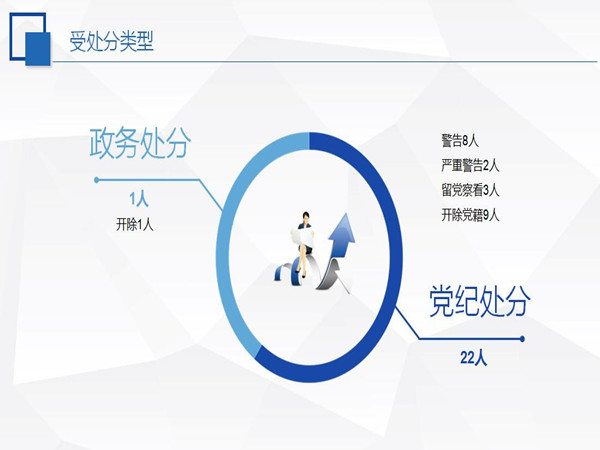 受处分类型

政务处分

1人

开除1人

警告8人

严重警告2人

留党察看3人

开除党籍9人

党纪处分

22人